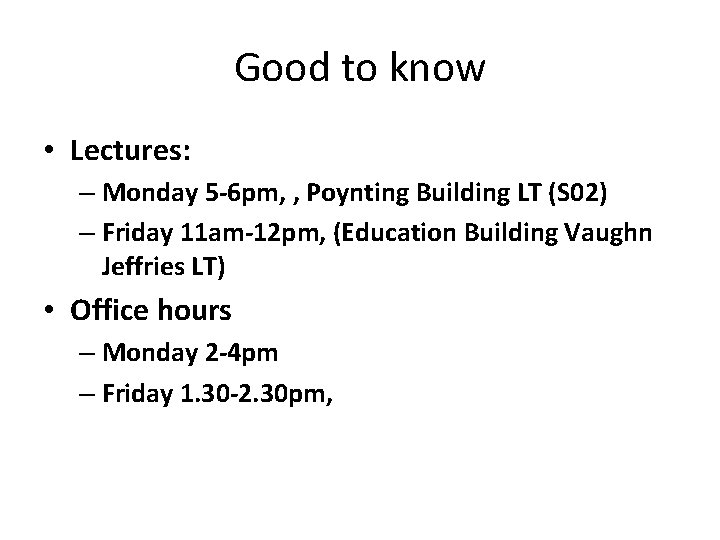 Good to know

• Lectures:
– Monday 5-6pm, , Poynting Building LT (S02)
– Friday 11am-12pm, (Education Building Vaughn Jeffries LT)

• Office hours
– Monday 2-4pm
– Friday 1.30-2.30pm,